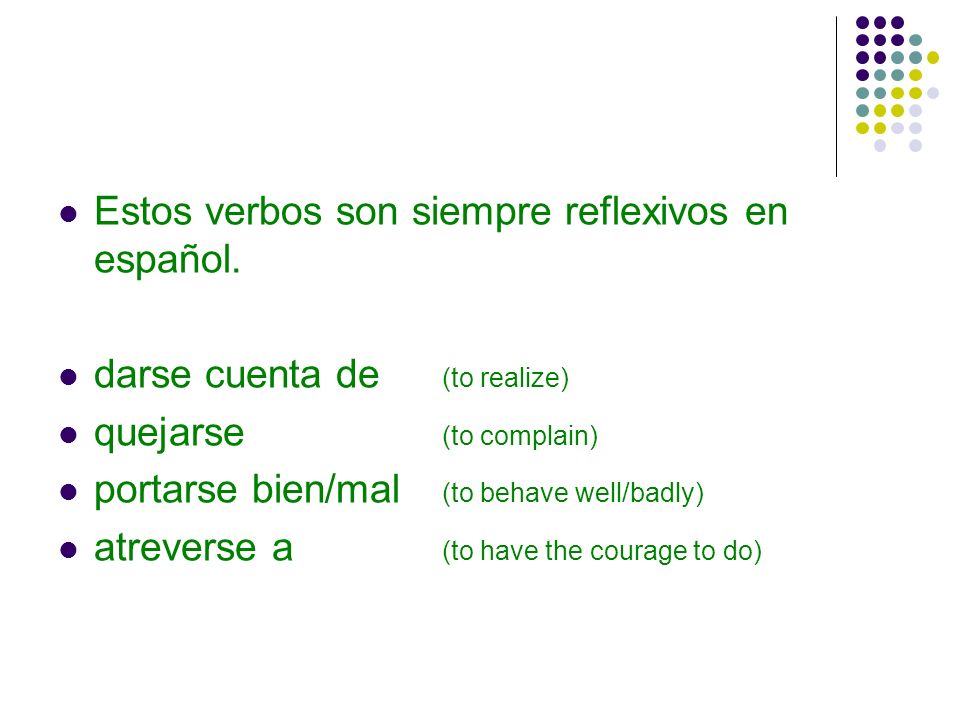 Estos verbos son siempre reflexivos en español.

darse cuenta de (to realize)
quejarse (to complain)
portarse bien/mal (to behave well/badly)
atreverse a (to have the courage to do)